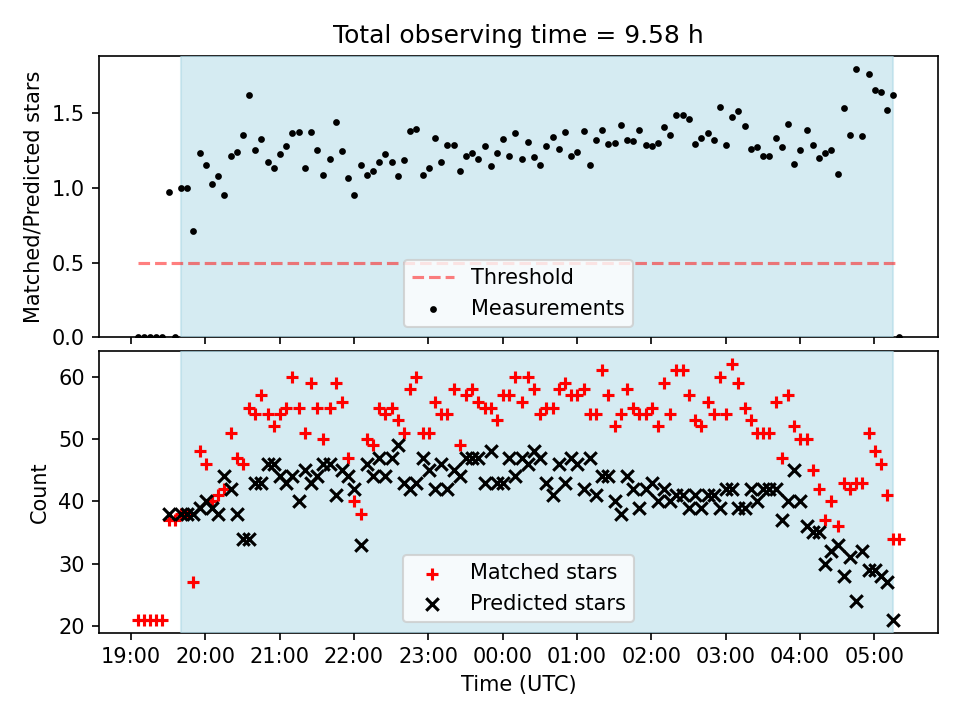 Total observing time = 9.58 h

Matched/Predicted stars

1.5
1.0
0.5
0.0

Threshold
Measurements

Count

60
50
40
30
20

Matched stars
Predicted stars

19:00 20:00 21:00 22:00 23:00 00:00 01:00 02:00 03:00 04:00 05:00

Time (UTC)